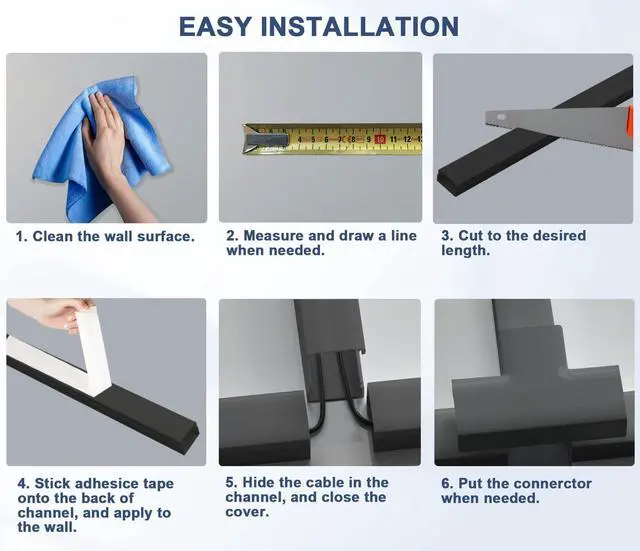 EASY INSTALLATION

4 5 6 7 8 9 10 11 12

1. Clean the wall surface.

2. Measure and draw a line when needed.

3. Cut to the desired length.

4. Stick adhesice tape onto the back of channel, and apply to the wall.

5. Hide the cable in the channel, and close the cover.

6. Put the connerctor when needed.